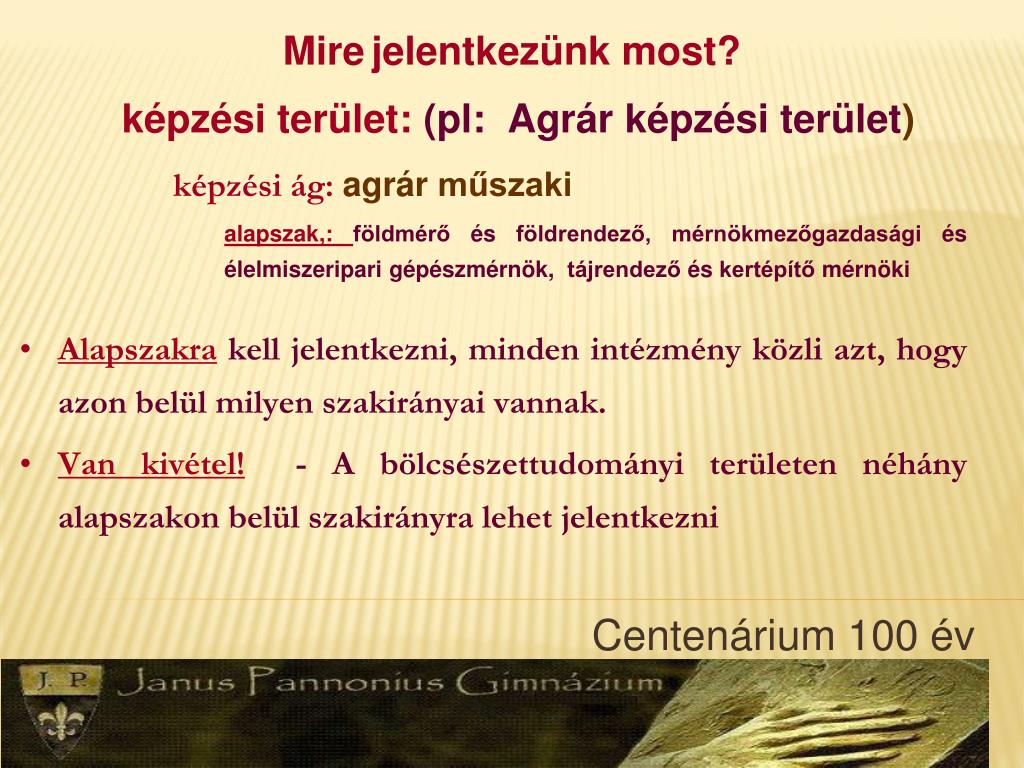 Mire jelentkezünk most?

képzési terület: (pl: Agrár képzési terület)

képzési ág: agrár műszaki

alapszak,: földmérő és földrendező, mérnökmezőgazdasági és élelmiszeripari gépészmérnök, tájrendező és kertépítő mérnöki

• Alapszakra kell jelentkezni, minden intézmény közli azt, hogy azon belül milyen szakirányai vannak.

• Van kivétel! - A bölcsészettudományi területen néhány alapszakon belül szakirányra lehet jelentkezni

Centenárium 100 év

J. P.

Janus Pannonius Gimnázium